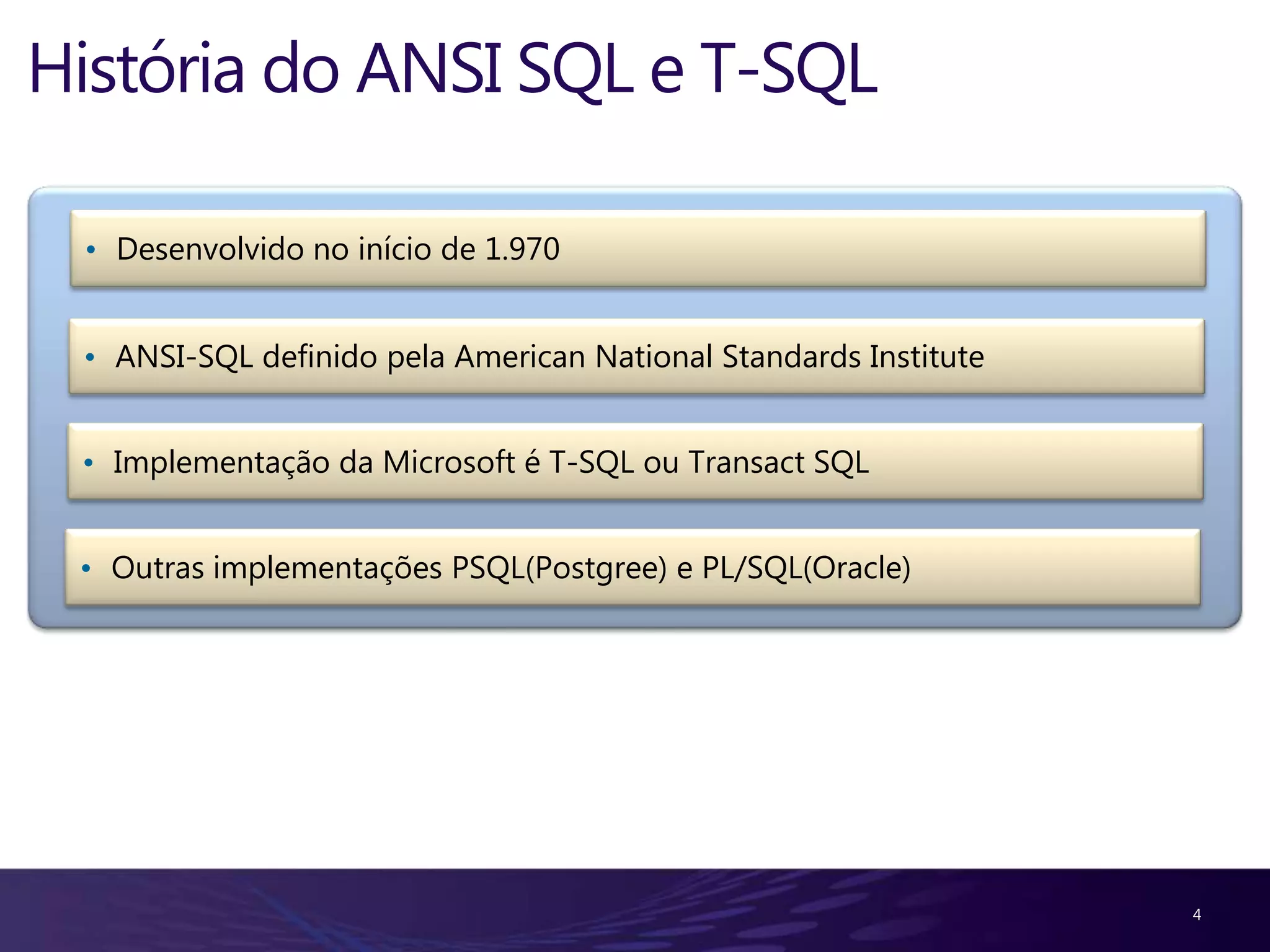 História do ANSI SQL e T-SQL

• Desenvolvido no início de 1.970

• ANSI-SQL definido pela American National Standards Institute

• Implementação da Microsoft é T-SQL ou Transact SQL

• Outras implementações PSQL(Postgree) e PL/SQL(Oracle)

4